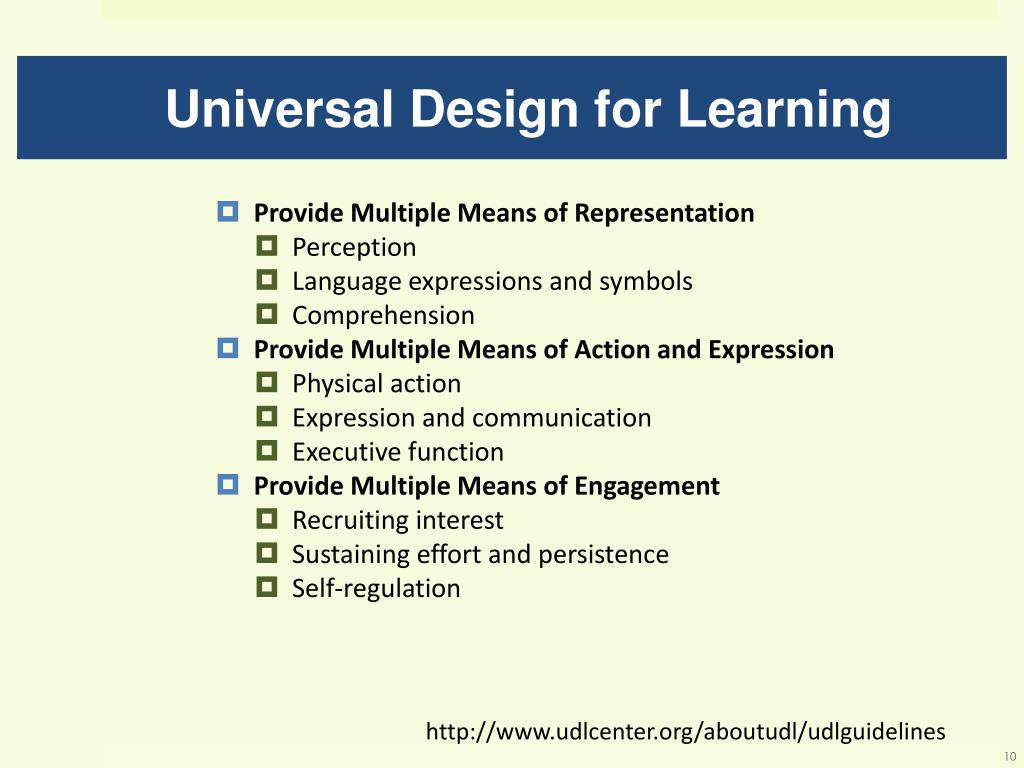 Universal Design for Learning

Provide Multiple Means of Representation
Perception
Language expressions and symbols
Comprehension
Provide Multiple Means of Action and Expression
Physical action
Expression and communication
Executive function
Provide Multiple Means of Engagement
Recruiting interest
Sustaining effort and persistence
Self-regulation

http://www.udlcenter.org/aboutudl/udlguidelines

10